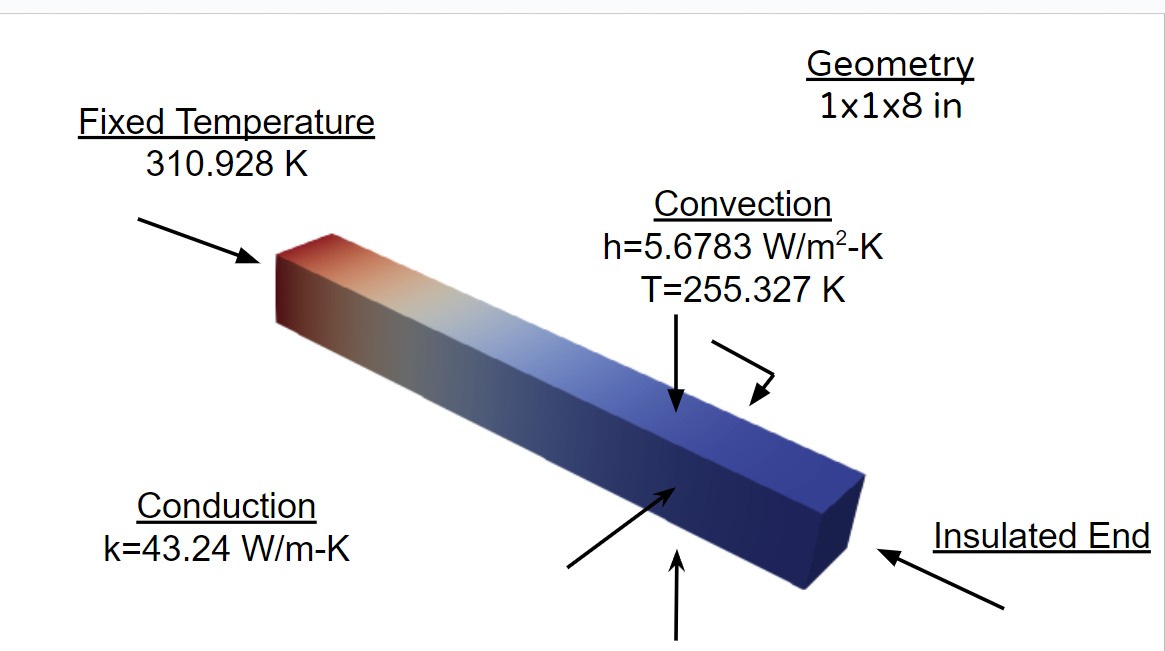 Geometry
1x1x8 in

Fixed Temperature
310.928 K

Convection
h=5.6783 W/m$^2$-K
T=255.327 K

Conduction
k=43.24 W/m-K

Insulated End